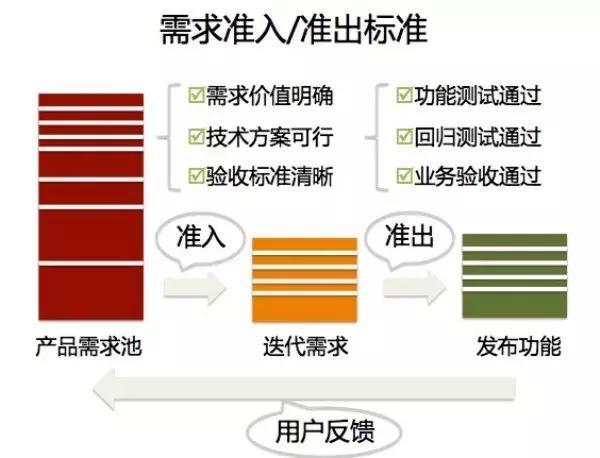 需求准入/准出标准

☑需求价值明确
☑技术方案可行
☑验收标准清晰

☑功能测试通过
☑回归测试通过
☑业务验收通过

准入

准出

产品需求池

迭代需求

发布功能

用户反馈